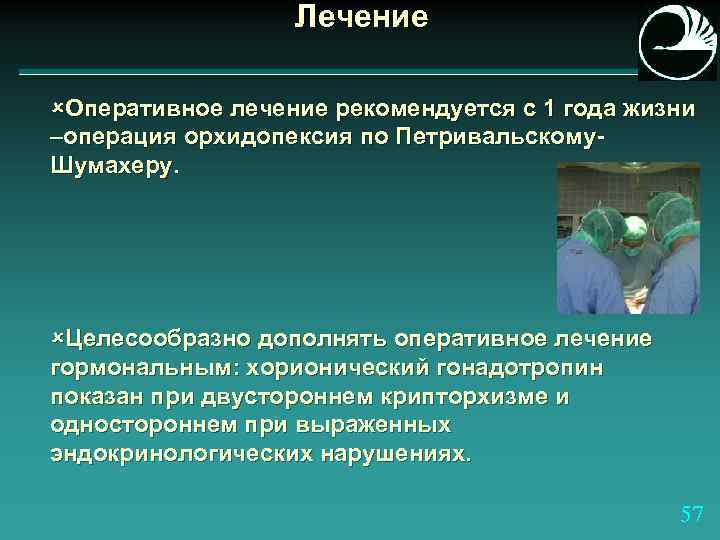 Лечение

×Оперативное лечение рекомендуется с 1 года жизни –операция орхидопексия по Петривальскому-Шумахеру.

×Целесообразно дополнять оперативное лечение гормональным: хорионический гонадотропин показан при двустороннем крипторхизме и одностороннем при выраженных эндокринологических нарушениях.

57